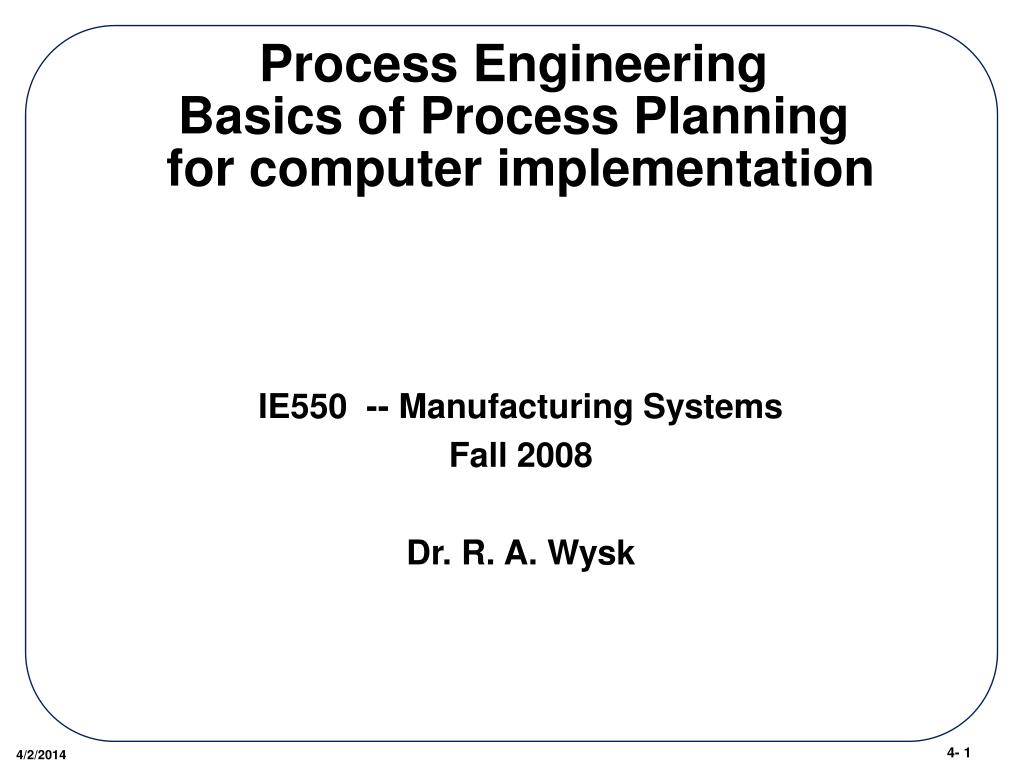 Process Engineering
Basics of Process Planning
for computer implementation

IE550 -- Manufacturing Systems
Fall 2008

Dr. R. A. Wysk

4/2/2014

4- 1